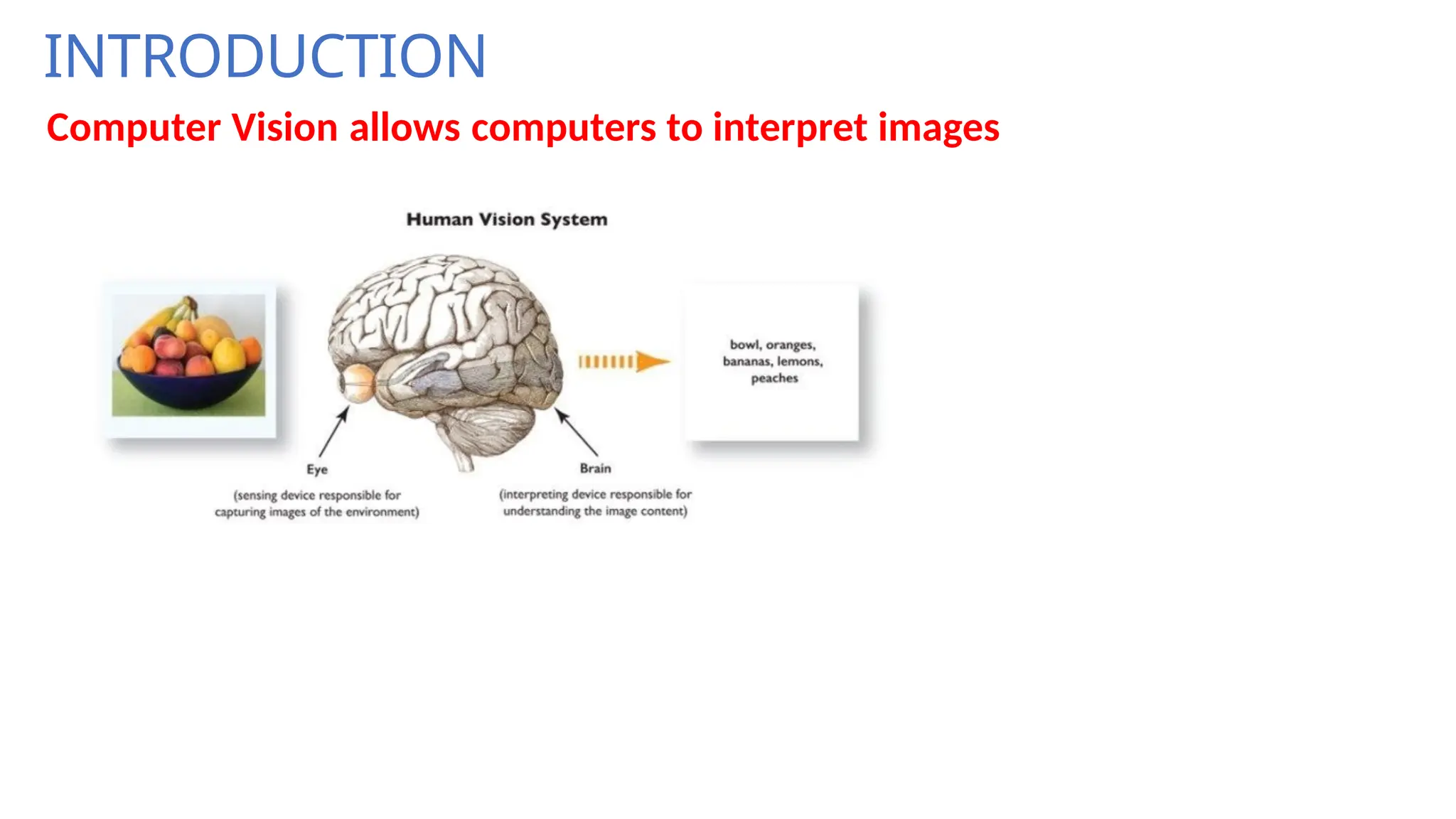 INTRODUCTION

Computer Vision allows computers to interpret images

Human Vision System

bowl, oranges, bananas, lemons, peaches

Eye
(sensing device responsible for capturing images of the environment)

Brain
(interpreting device responsible for understanding the image content)